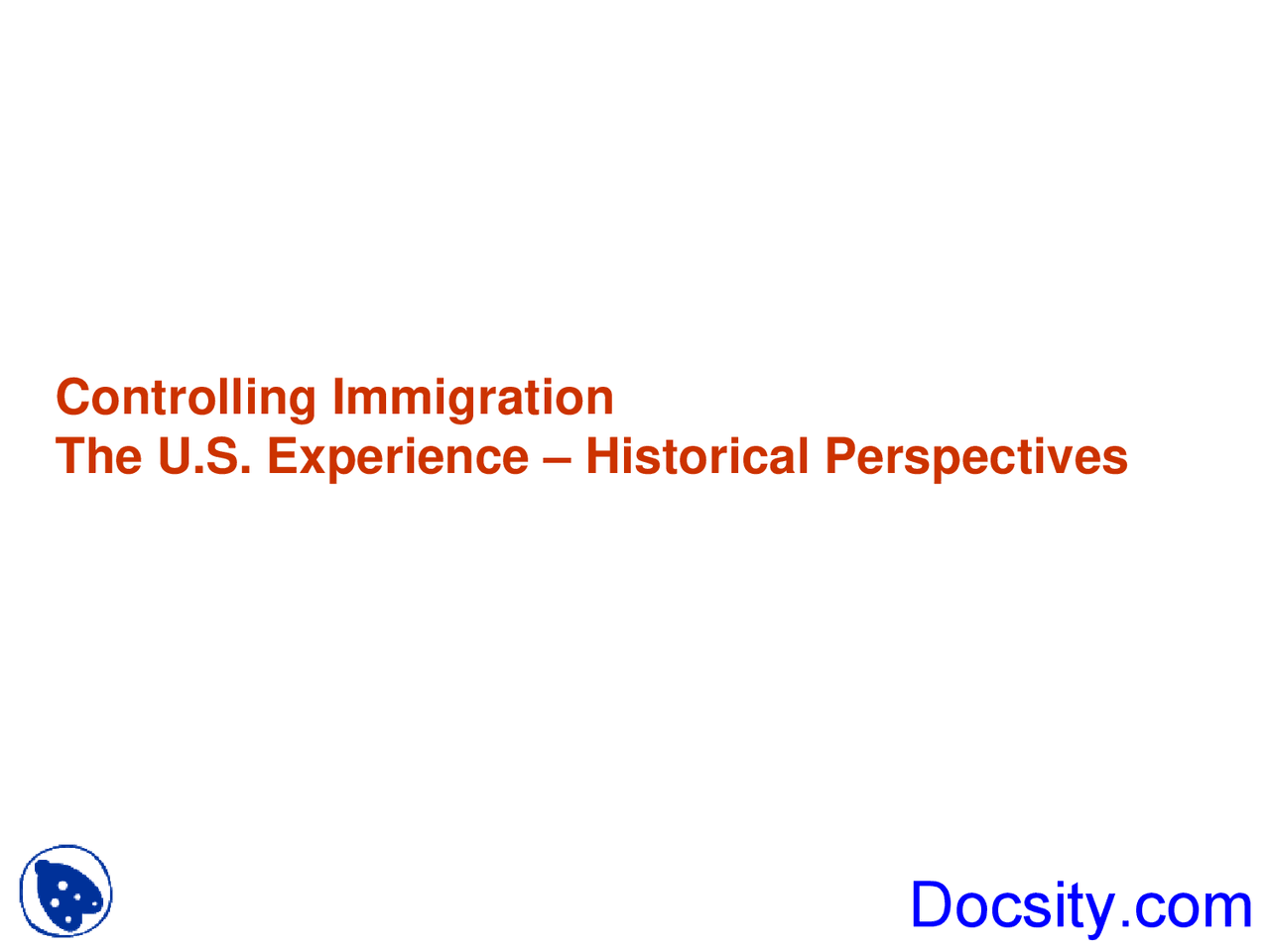 Controlling Immigration
The U.S. Experience – Historical Perspectives

Docsity.com